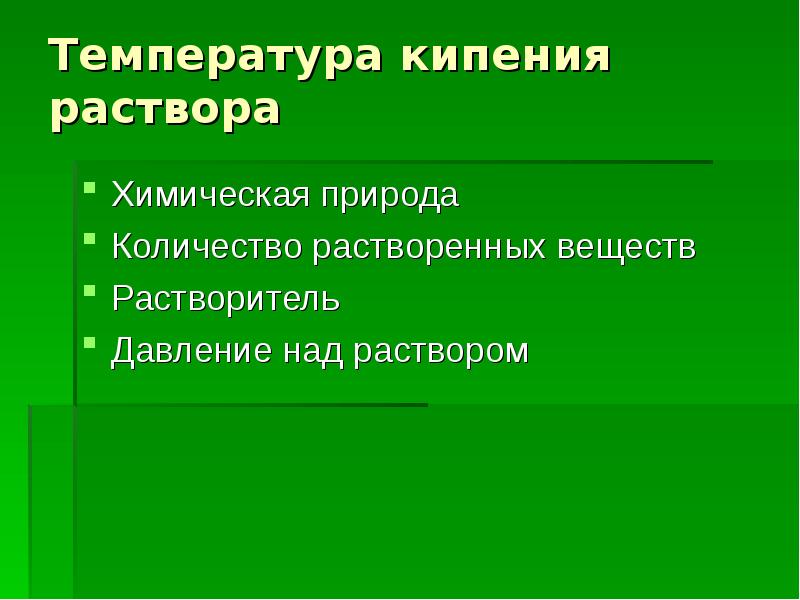 Температура кипения раствора

- Химическая природа
- Количество растворенных веществ
- Растворитель
- Давление над раствором